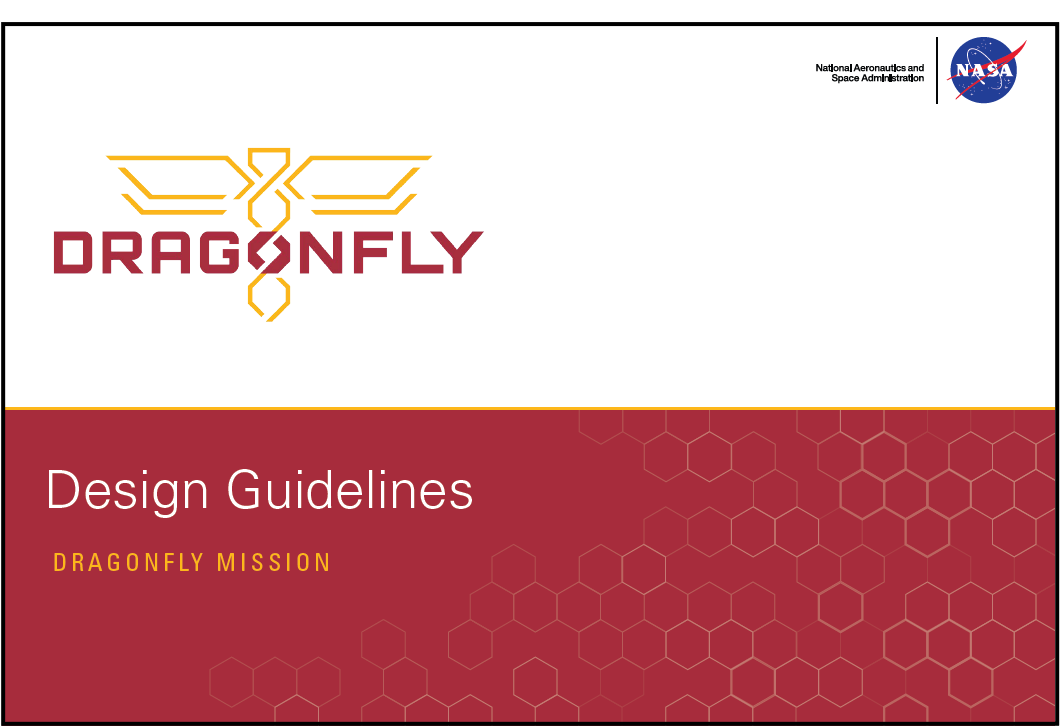 National Aeronautics and Space Administration

NASA

DRAGONFLY

Design Guidelines

DRAGONFLY MISSION